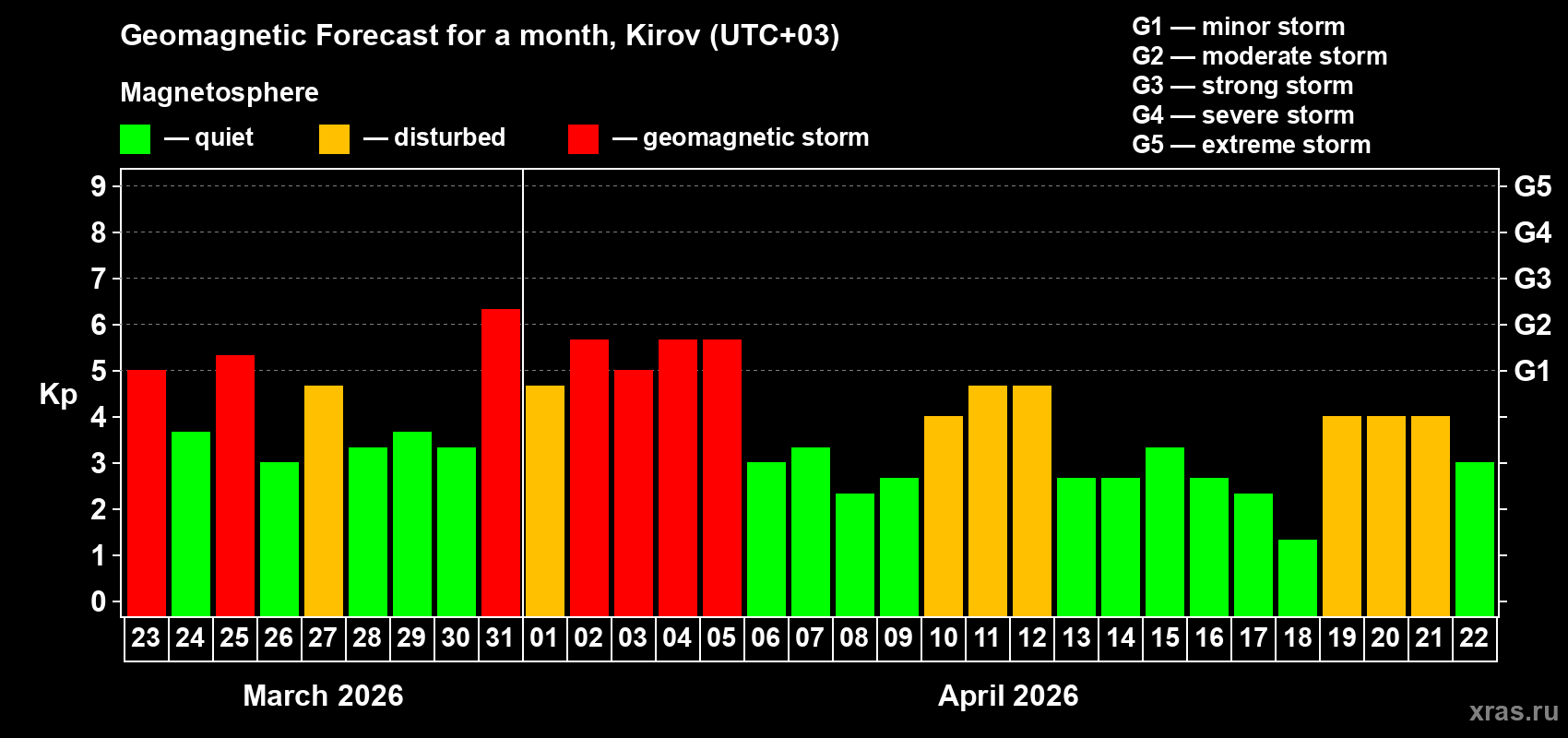 Geomagnetic Forecast for a month, Kirov (UTC+03)

Magnetosphere

— quiet — disturbed — geomagnetic storm

G1 — minor storm
G2 — moderate storm
G3 — strong storm
G4 — severe storm
G5 — extreme storm

Kp

9 8 7 6 5 4 3 2 1 0

G5 G4 G3 G2 G1

23 24 25 26 27 28 29 30 31 01 02 03 04 05 06 07 08 09 10 11 12 13 14 15 16 17 18 19 20 21 22

March 2026

April 2026

xras.ru